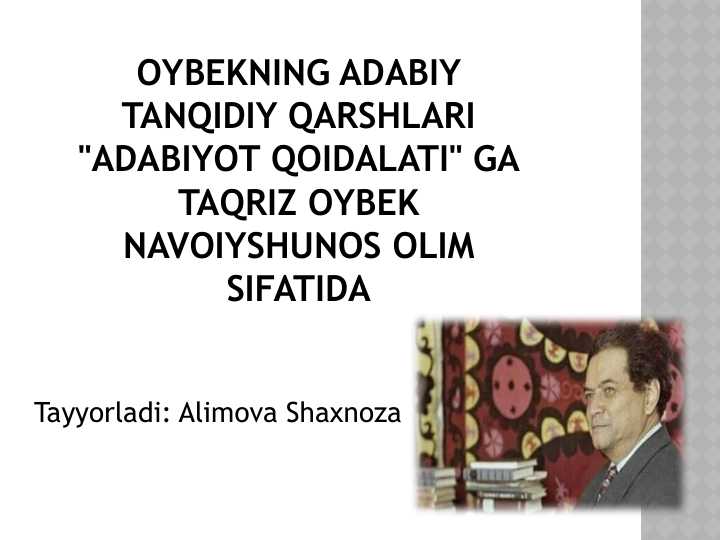 OYBEKNING ADABIY TANQIDIY QARSHLARI "ADABIYOT QOIDALATI" GA TAQRIZ OYBEK NAVOIYSHUNOS OLIM SIFATIDA

Tayyorladi: Alimova Shaxnoza